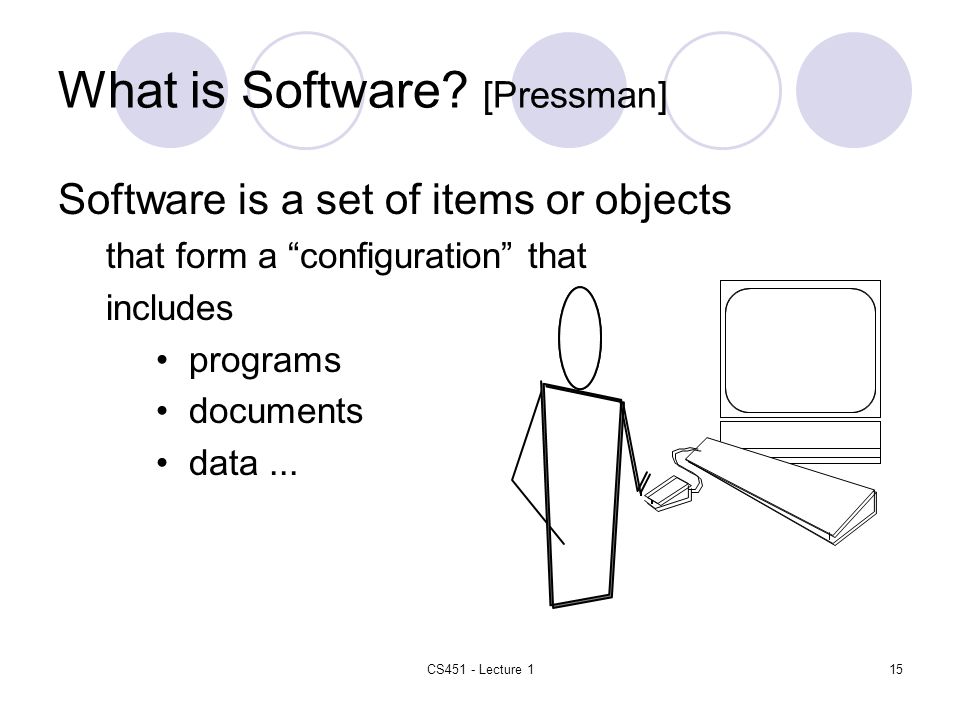 What is Software? [Pressman]

Software is a set of items or objects

that form a “configuration” that includes

• programs
• documents
• data ...

CS451 - Lecture 1

15